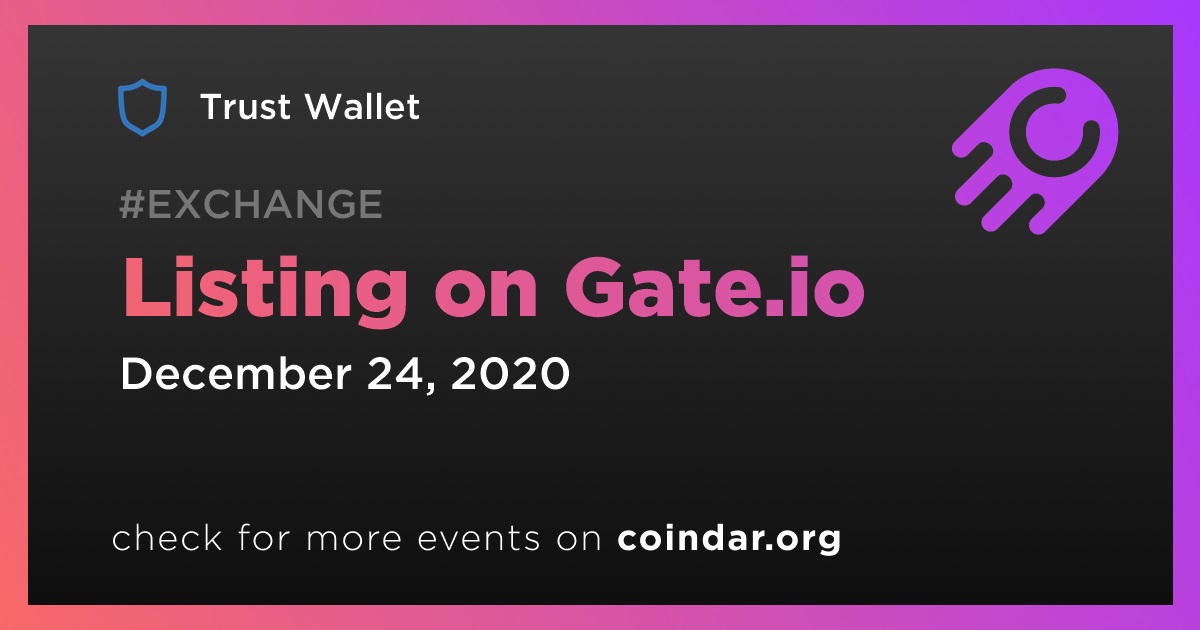 Trust Wallet

#EXCHANGE

Listing on Gate.io

December 24, 2020

check for more events on coindar.org